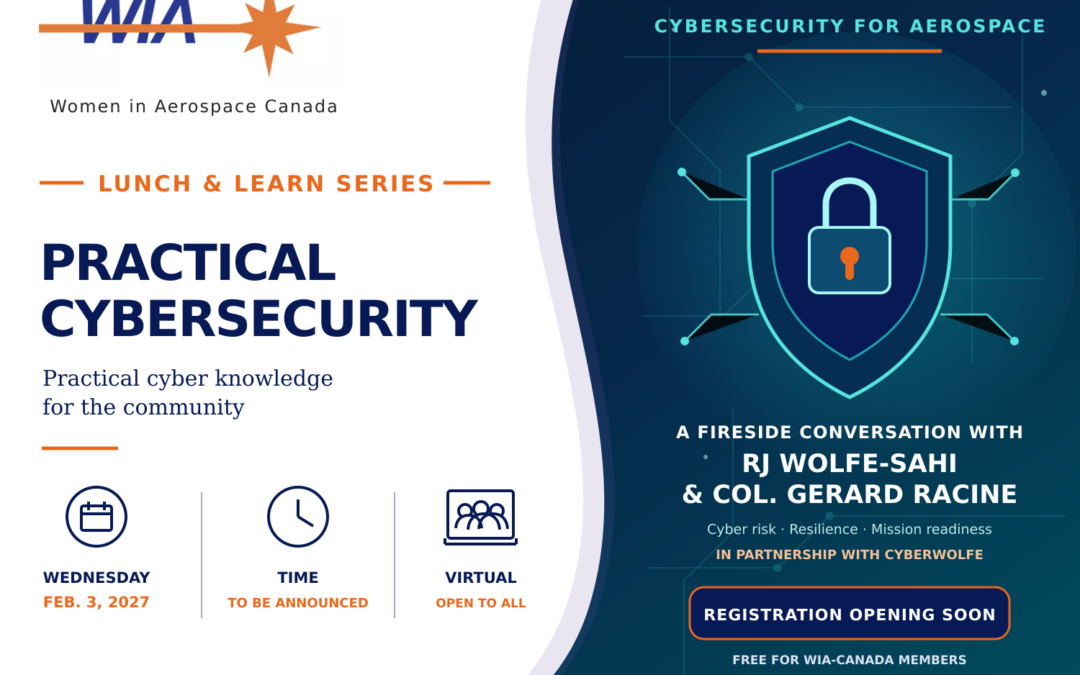 WIA

Women in Aerospace Canada

LUNCH & LEARN SERIES

PRACTICAL CYBERSECURITY

Practical cyber knowledge for the community

WEDNESDAY
FEB. 3, 2027

TIME
TO BE ANNOUNCED

VIRTUAL
OPEN TO ALL

CYBERSECURITY FOR AEROSPACE

A FIRESIDE CONVERSATION WITH
RJ WOLFE-SAHI
& COL. GERARD RACINE

Cyber risk · Resilience · Mission readiness

IN PARTNERSHIP WITH CYBERWOLFE

REGISTRATION OPENING SOON

FREE FOR WIA-CANADA MEMBERS